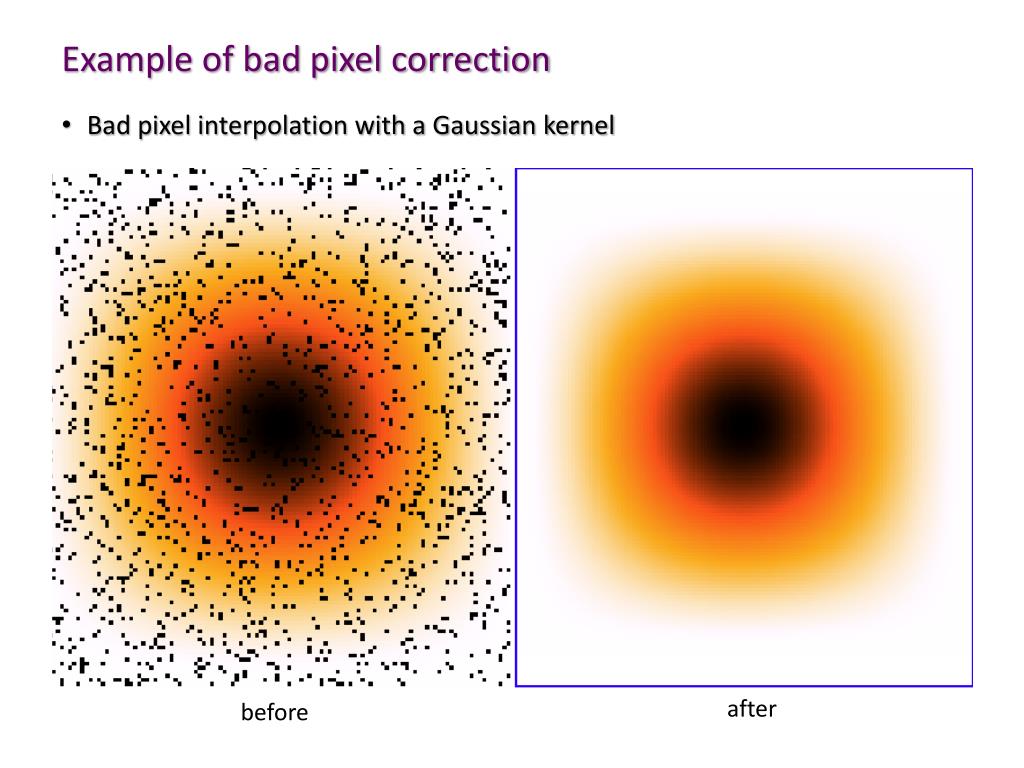 Example of bad pixel correction

• Bad pixel interpolation with a Gaussian kernel

before

after